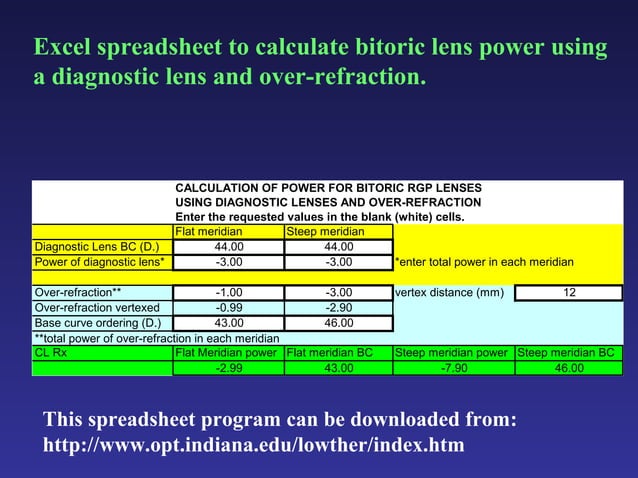 Excel spreadsheet to calculate bitoric lens power using a diagnostic lens and over-refraction.

CALCULATION OF POWER FOR BITORIC RGP LENSES
USING DIAGNOSTIC LENSES AND OVER-REFRACTION
Enter the requested values in the blank (white) cells.

| | Flat meridian | Steep meridian | | |
|---|---|---|---|---|
| Diagnostic Lens BC (D.) | 44.00 | 44.00 | | |
| Power of diagnostic lens* | -3.00 | -3.00 | *enter total power in each meridian | |
| Over-refraction** | -1.00 | -3.00 | vertex distance (mm) | 12 |
| Over-refraction vertexed | -0.99 | -2.90 | | |
| Base curve ordering (D.) | 43.00 | 46.00 | | |
| **total power of over-refraction in each meridian | | | | |
| CL Rx | Flat Meridian power | Flat meridian BC | Steep meridian power | Steep meridian BC |
| | -2.99 | 43.00 | -7.90 | 46.00 |

This spreadsheet program can be downloaded from:
http://www.opt.indiana.edu/lowther/index.htm